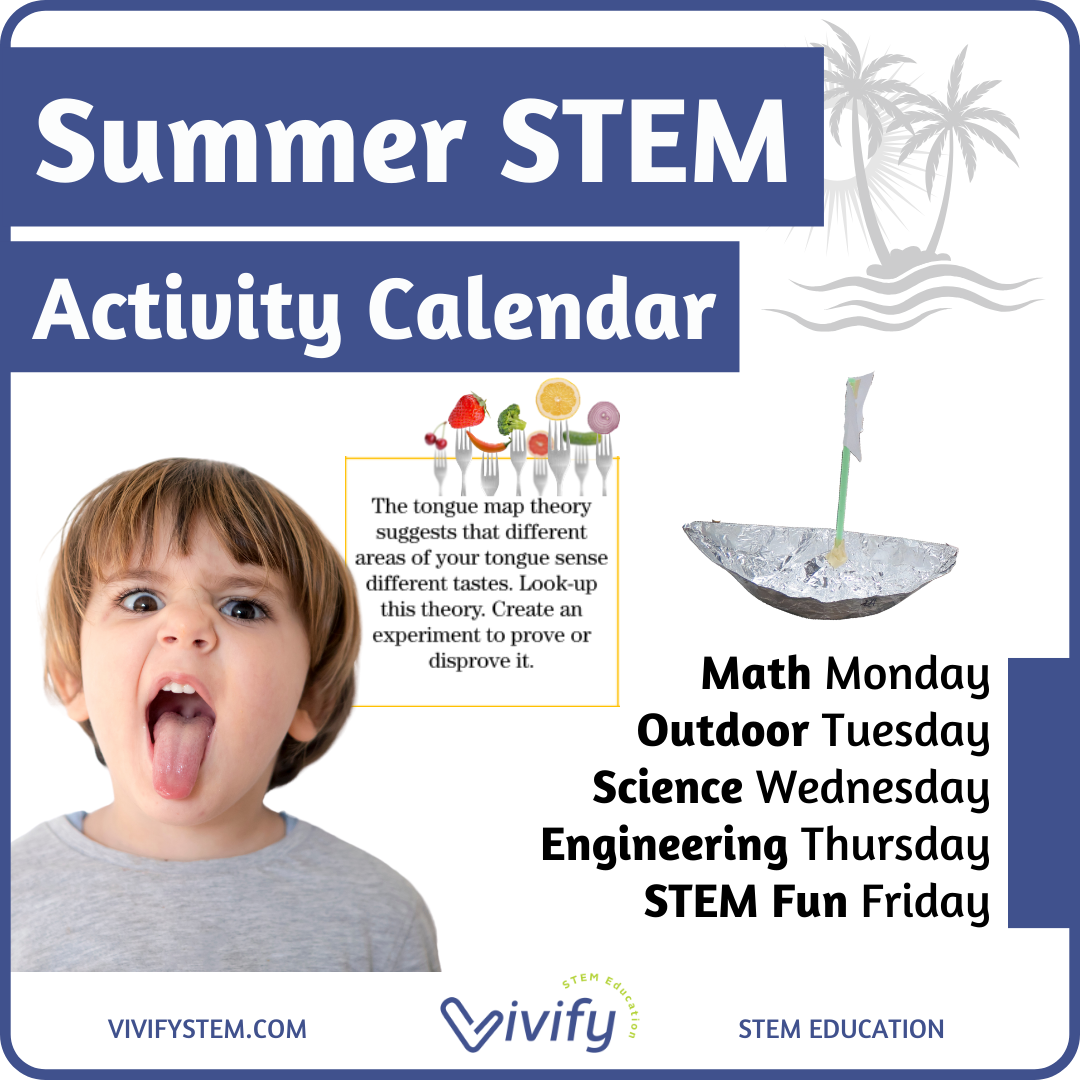 Summer STEM
Activity Calendar

The tongue map theory suggests that different areas of your tongue sense different tastes. Look-up this theory. Create an experiment to prove or disprove it.

Math Monday
Outdoor Tuesday
Science Wednesday
Engineering Thursday
STEM Fun Friday

VIVIFYSTEM.COM
Vivify STEM Education
STEM EDUCATION